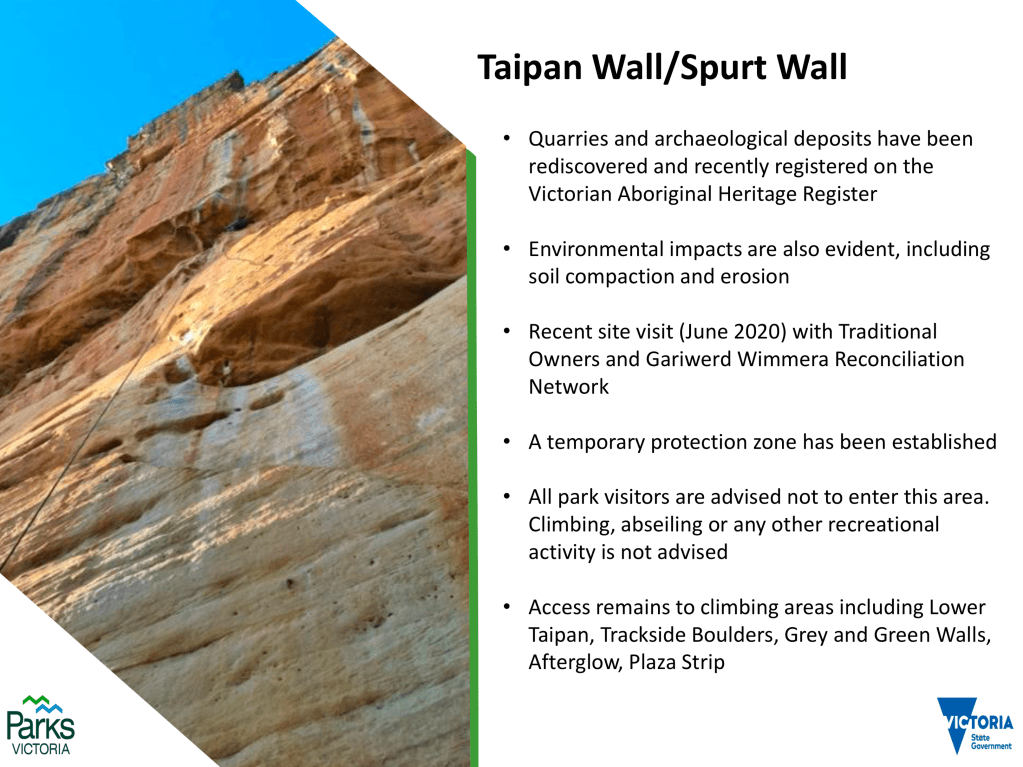 Taipan Wall/Spurt Wall

• Quarries and archaeological deposits have been rediscovered and recently registered on the Victorian Aboriginal Heritage Register

• Environmental impacts are also evident, including soil compaction and erosion

• Recent site visit (June 2020) with Traditional Owners and Gariwerd Wimmera Reconciliation Network

• A temporary protection zone has been established

• All park visitors are advised not to enter this area. Climbing, abseiling or any other recreational activity is not advised

• Access remains to climbing areas including Lower Taipan, Trackside Boulders, Grey and Green Walls, Afterglow, Plaza Strip

Parks VICTORIA

VICTORIA State Government